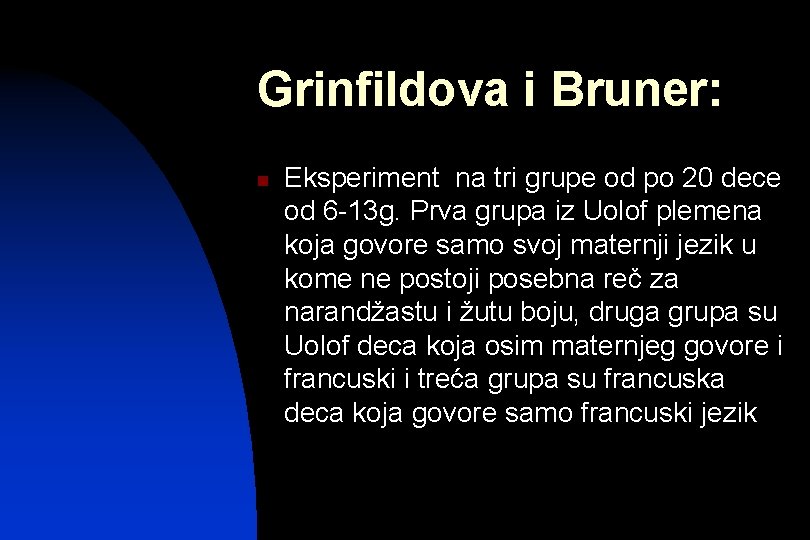 Grinfildova i Bruner:

Eksperiment na tri grupe od po 20 dece od 6-13g. Prva grupa iz Uolof plemena koja govore samo svoj maternji jezik u kome ne postoji posebna reč za narandžastu i žutu boju, druga grupa su Uolof deca koja osim maternjeg govore i francuski i treća grupa su francuska deca koja govore samo francuski jezik